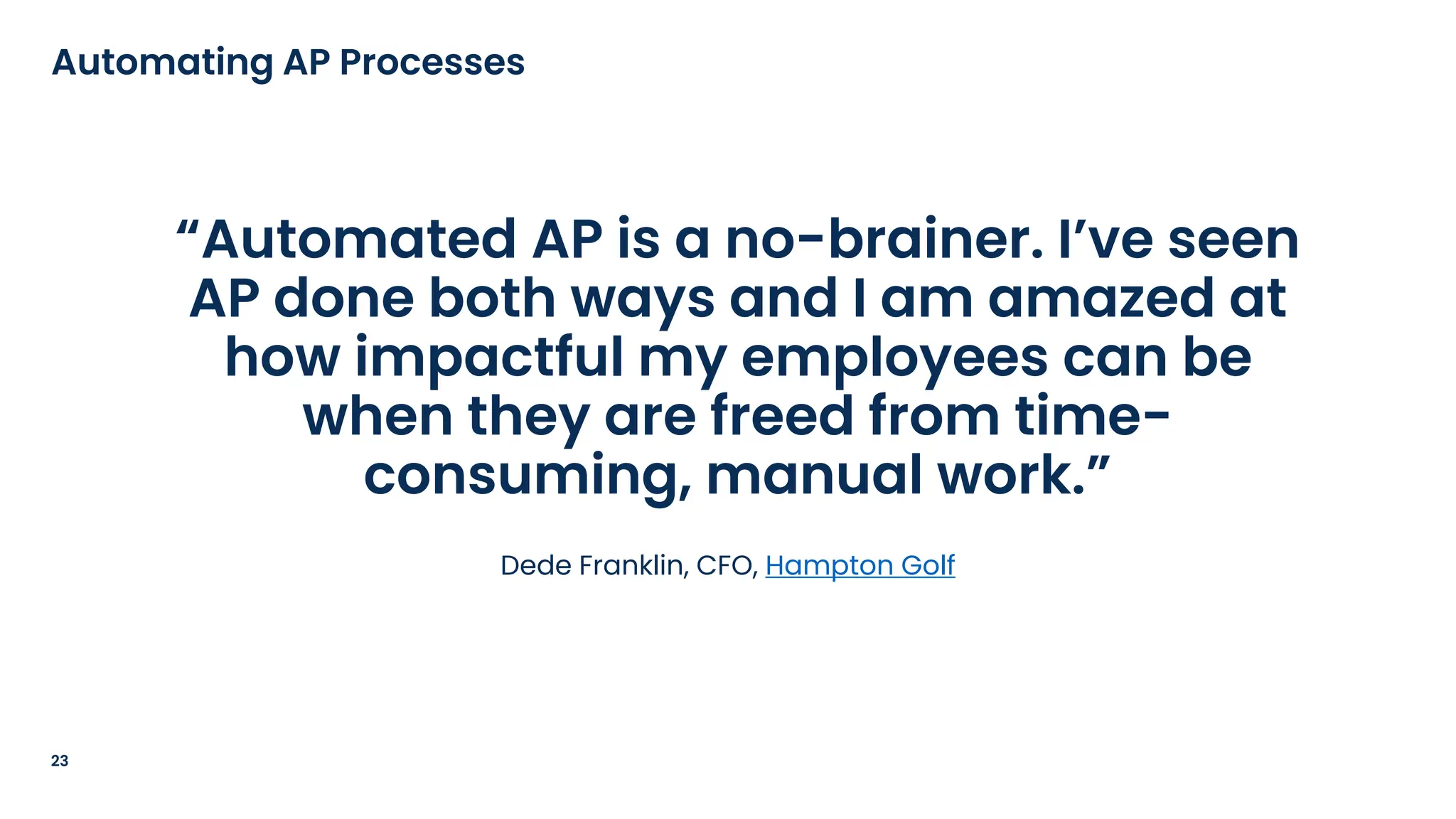 Automating AP Processes

“Automated AP is a no-brainer. I’ve seen AP done both ways and I am amazed at how impactful my employees can be when they are freed from time-consuming, manual work.”

Dede Franklin, CFO, Hampton Golf

23